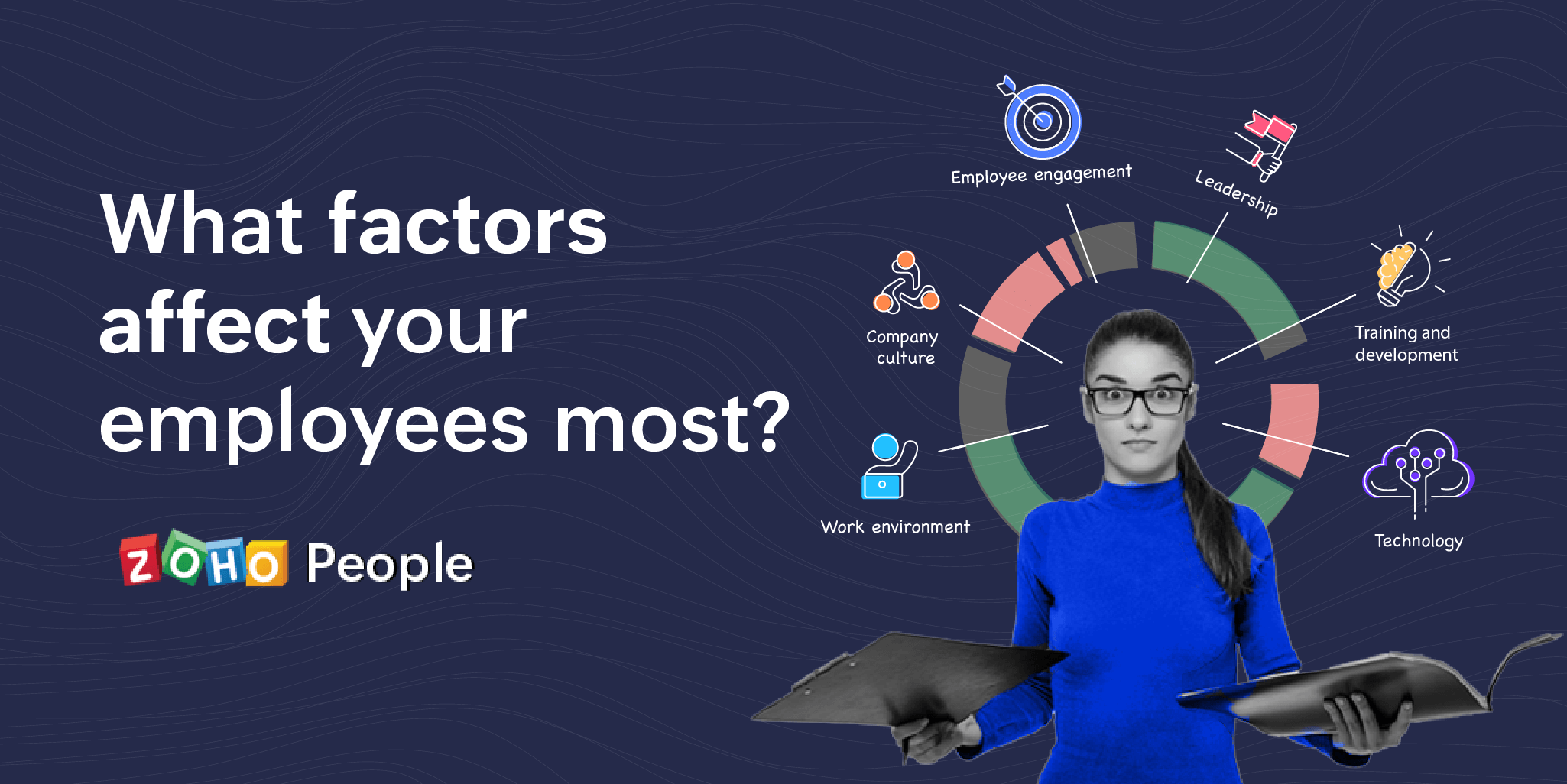 What factors affect your employees most?

ZOHO People

Employee engagement

Leadership

Company culture

Training and development

Work environment

Technology